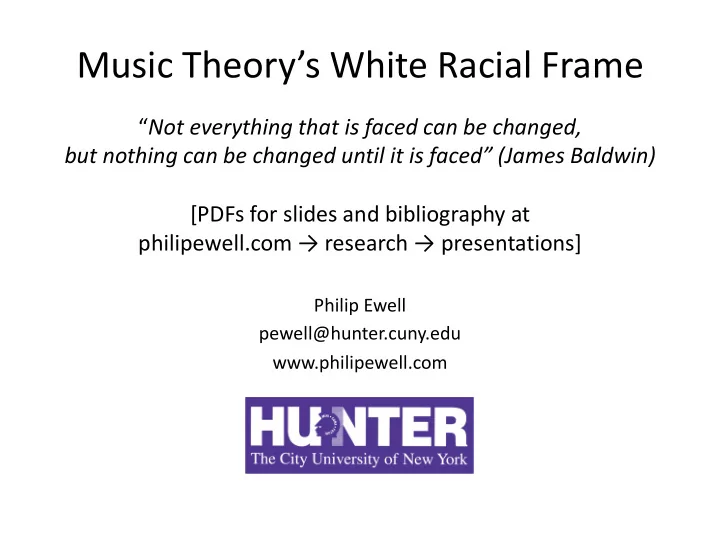 Music Theory's White Racial Frame

"Not everything that is faced can be changed, but nothing can be changed until it is faced" (James Baldwin)

[PDFs for slides and bibliography at philipewell.com → research → presentations]

Philip Ewell
pewell@hunter.cuny.edu
www.philipewell.com

HUNTER
The City University of New York